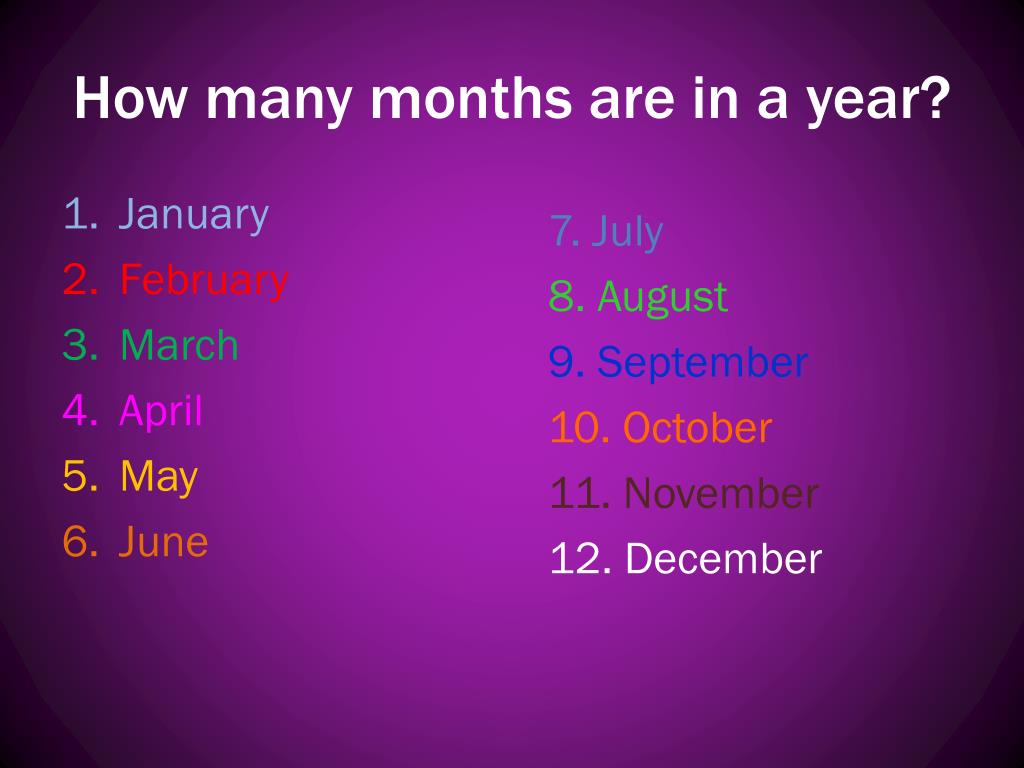 How many months are in a year?

1. January
2. February
3. March
4. April
5. May
6. June

7. July
8. August
9. September
10. October
11. November
12. December